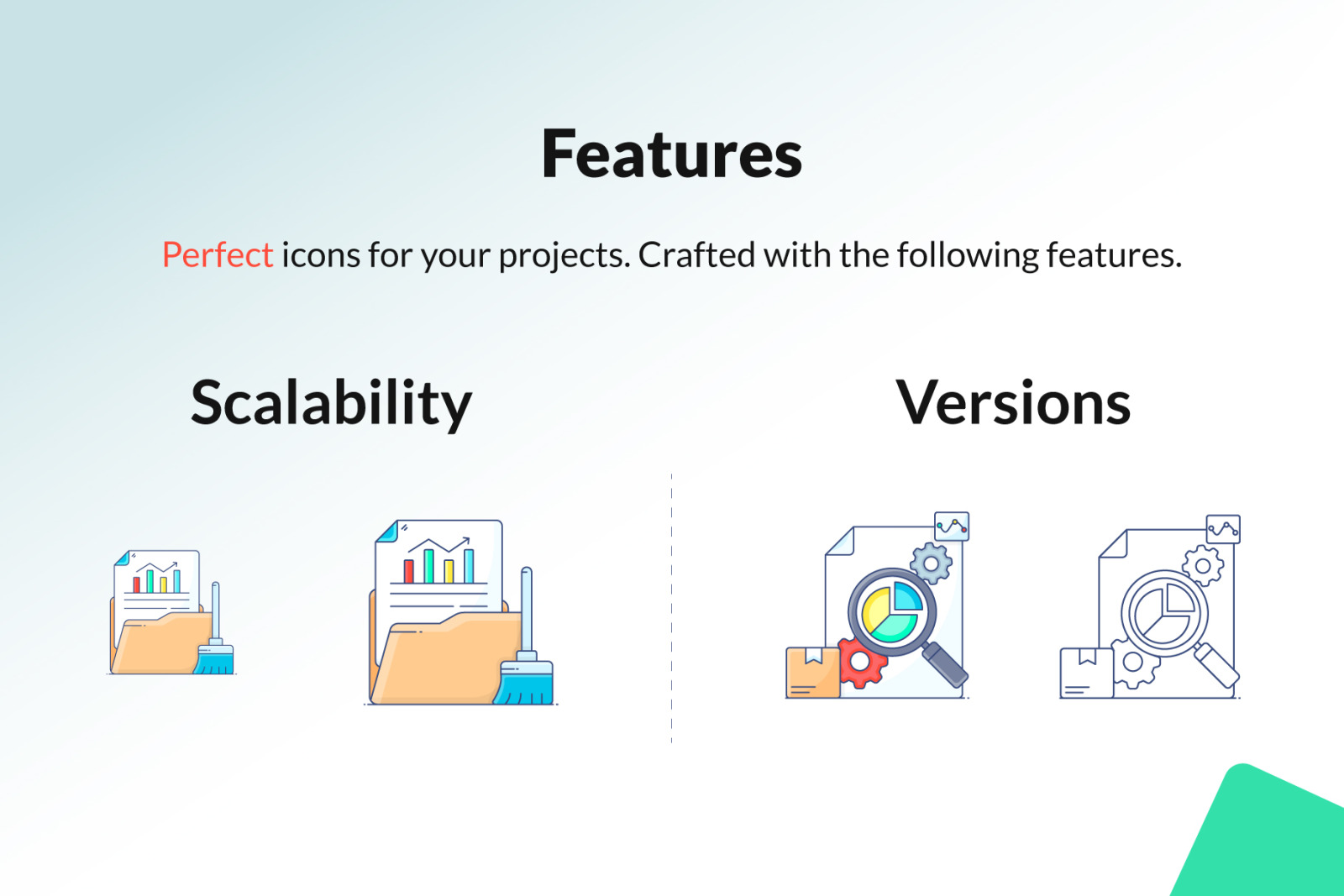 Features

Perfect icons for your projects. Crafted with the following features.

Scalability

Versions